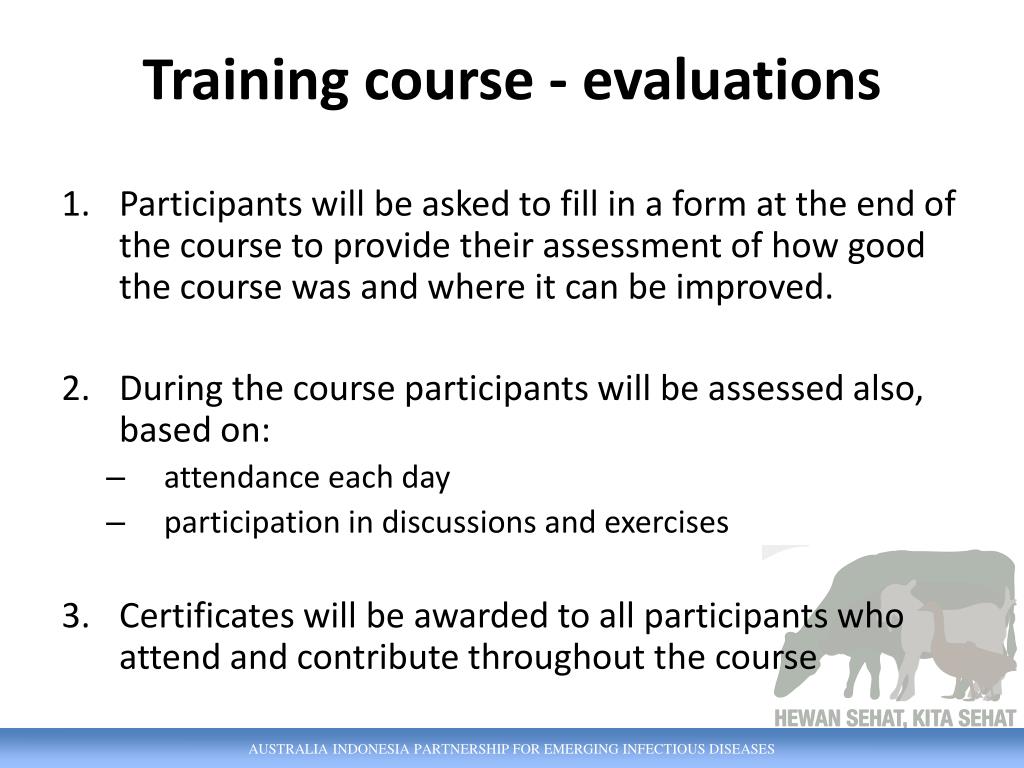 Training course - evaluations

1. Participants will be asked to fill in a form at the end of the course to provide their assessment of how good the course was and where it can be improved.

2. During the course participants will be assessed also, based on:
– attendance each day
– participation in discussions and exercises

3. Certificates will be awarded to all participants who attend and contribute throughout the course

HEWAN SEHAT, KITA SEHAT

AUSTRALIA INDONESIA PARTNERSHIP FOR EMERGING INFECTIOUS DISEASES